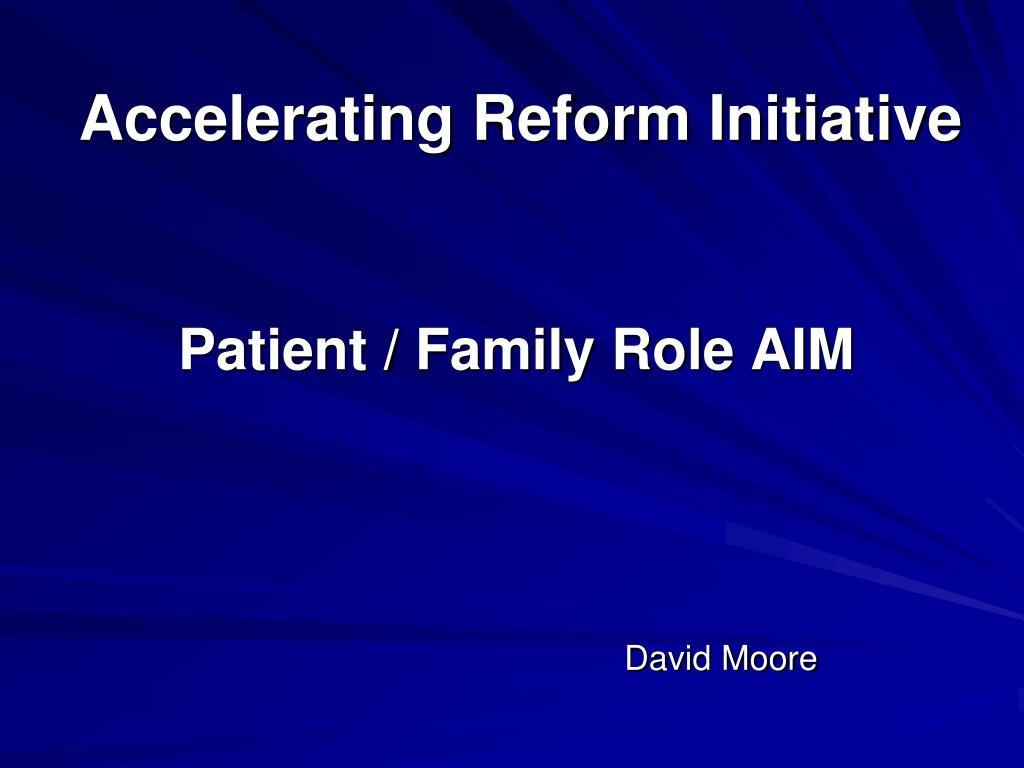 Accelerating Reform Initiative

Patient / Family Role AIM

David Moore